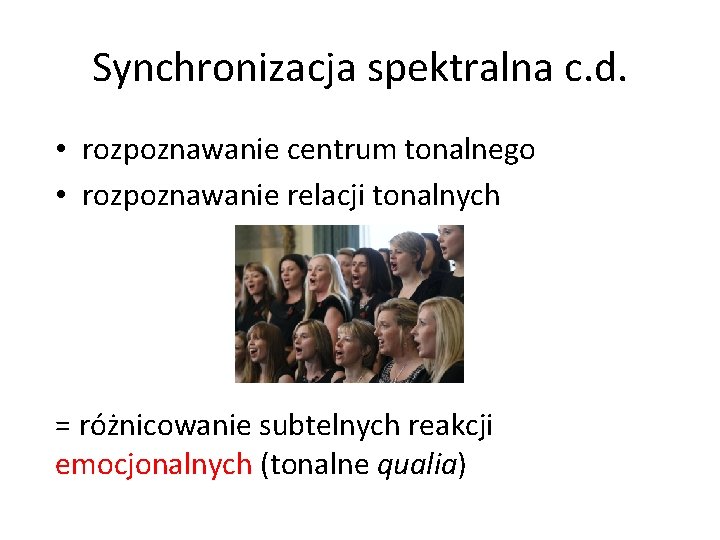 Synchronizacja spektralna c.d.

• rozpoznawanie centrum tonalnego
• rozpoznawanie relacji tonalnych

= różnicowanie subtelnych reakcji emocjonalnych (tonalne qualia)